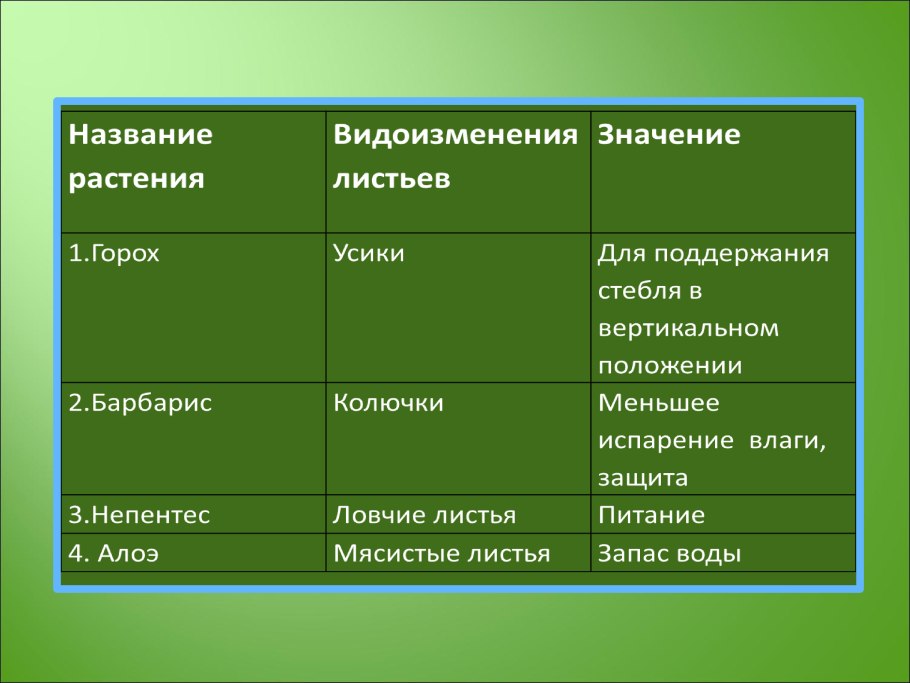 | Название растения | Видоизменения листьев | Значение |
|---|---|---|
| 1.Горох | Усики | Для поддержания стебля в вертикальном положении |
| 2.Барбарис | Колючки | Меньшее испарение влаги, защита |
| 3.Непентес | Ловчие листья | Питание |
| 4. Алоэ | Мясистые листья | Запас воды |